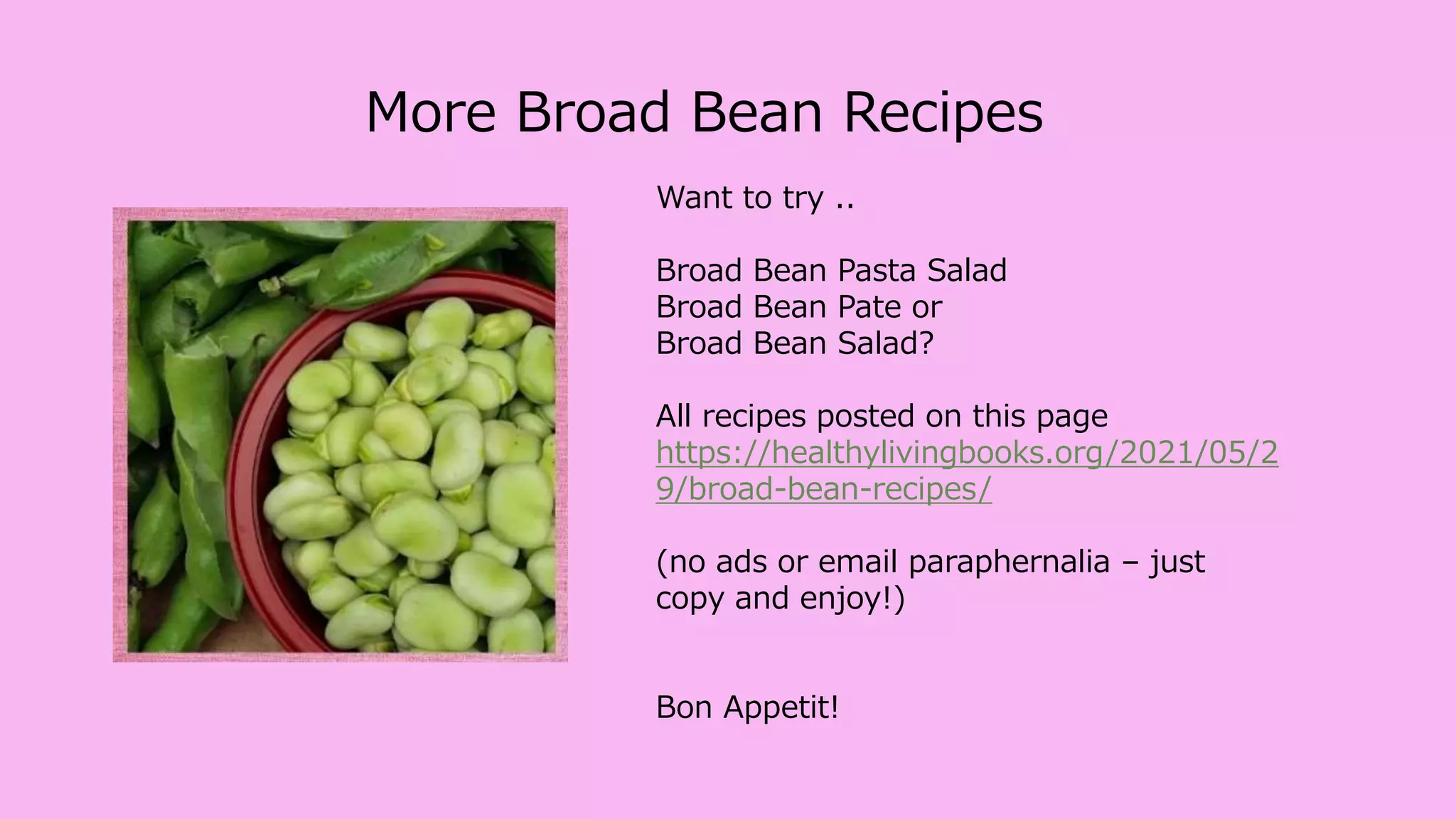 More Broad Bean Recipes

Want to try ..

Broad Bean Pasta Salad
Broad Bean Pate or
Broad Bean Salad?

All recipes posted on this page
https://healthylivingbooks.org/2021/05/29/broad-bean-recipes/

(no ads or email paraphernalia – just copy and enjoy!)

Bon Appetit!